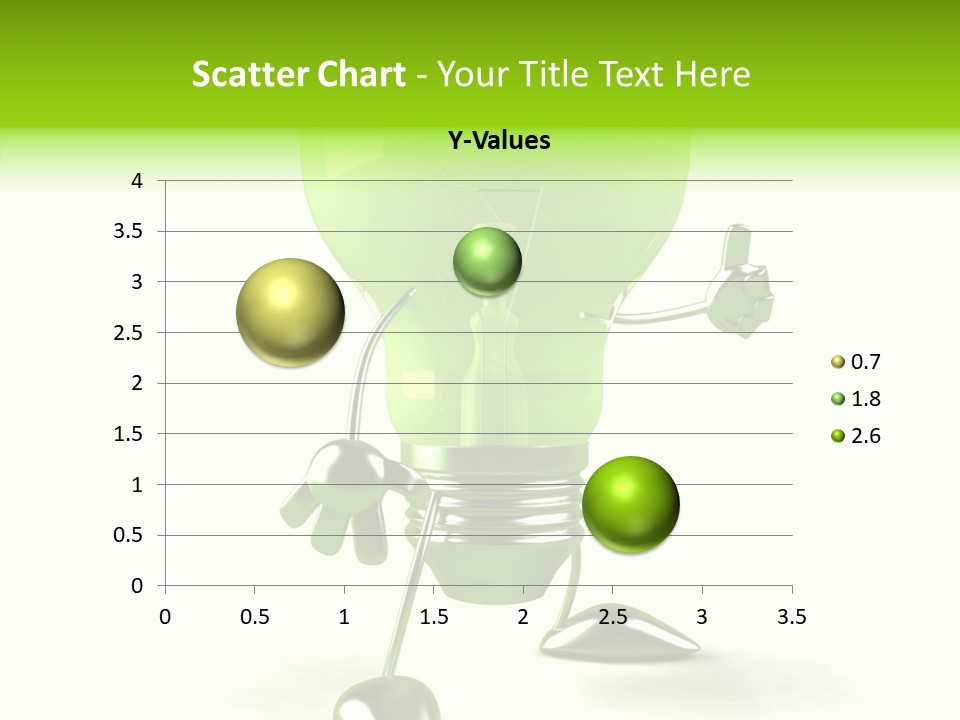 Scatter Chart - Your Title Text Here

Y-Values

4
3.5
3
2.5
2
1.5
1
0.5
0

0 0.5 1 1.5 2 2.5 3 3.5

0.7
1.8
2.6